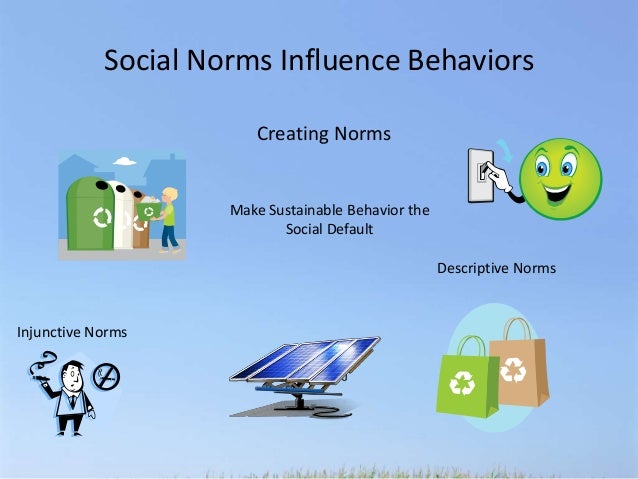 Social Norms Influence Behaviors

Creating Norms

Make Sustainable Behavior the Social Default

Descriptive Norms

Injunctive Norms